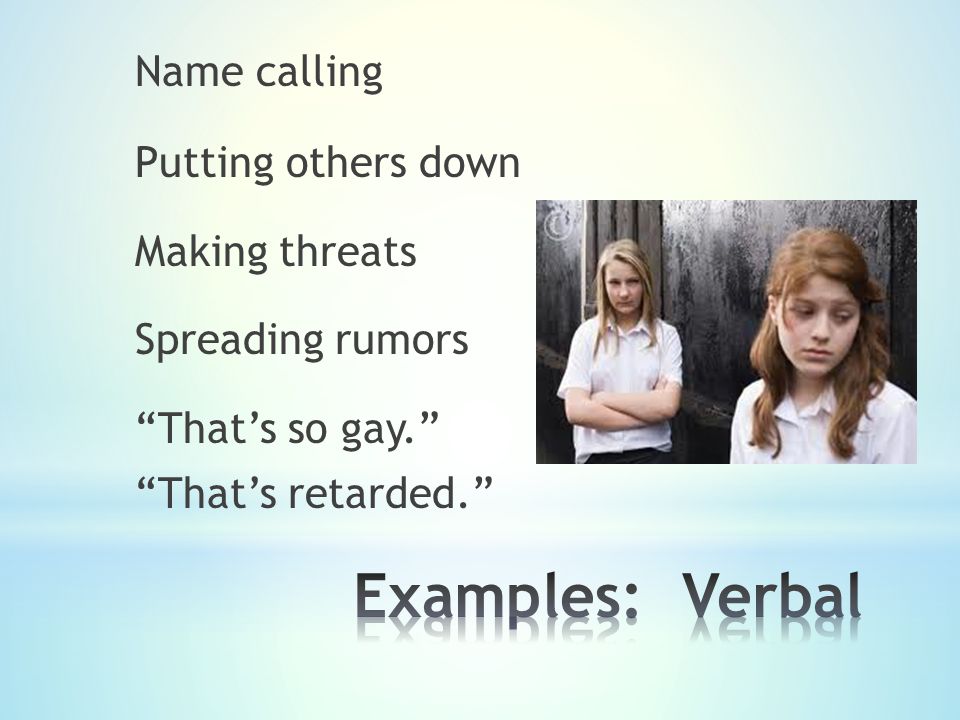 Name calling

Putting others down

Making threats

Spreading rumors

“That’s so gay.”
“That’s retarded.”

Examples: Verbal